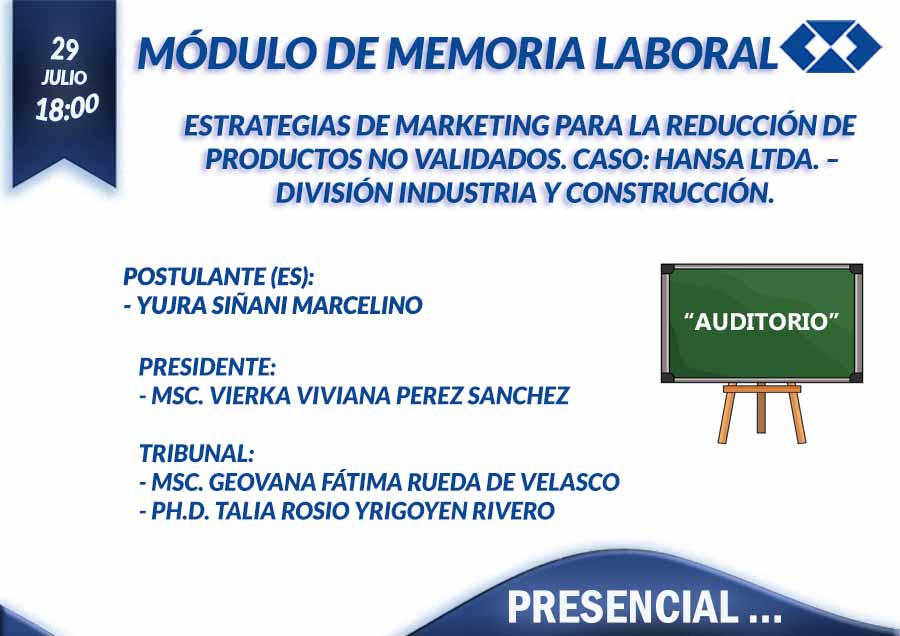 29
JULIO
18:00

MÓDULO DE MEMORIA LABORAL

ESTRATEGIAS DE MARKETING PARA LA REDUCCIÓN DE PRODUCTOS NO VALIDADOS. CASO: HANSA LTDA. – DIVISIÓN INDUSTRIA Y CONSTRUCCIÓN.

POSTULANTE (ES):
- YUJRA SIÑANI MARCELINO

PRESIDENTE:
- MSC. VIERKA VIVIANA PEREZ SANCHEZ

TRIBUNAL:
- MSC. GEOVANA FÁTIMA RUEDA DE VELASCO
- PH.D. TALIA ROSIO YRIGOYEN RIVERO

"AUDITORIO"

PRESENCIAL ...